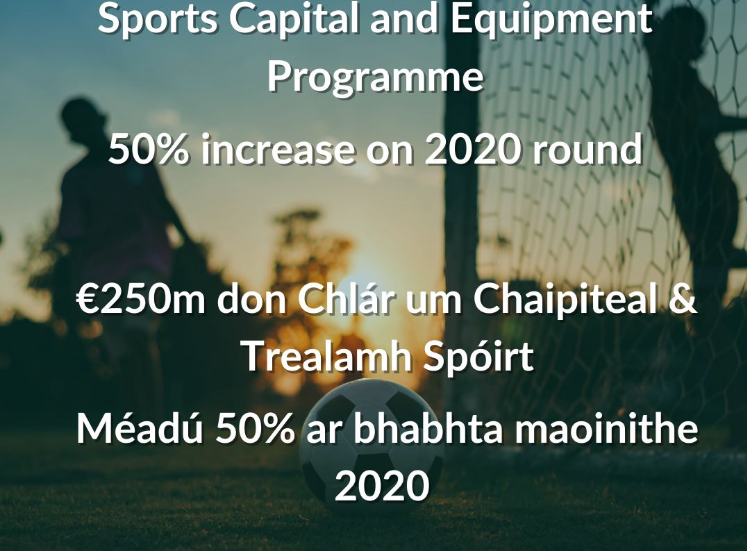 Sports Capital and Equipment Programme

50% increase on 2020 round

€250m don Chlár um Chaipiteal & Trealamh Spóirt

Méadú 50% ar bhabhta maoinithe 2020